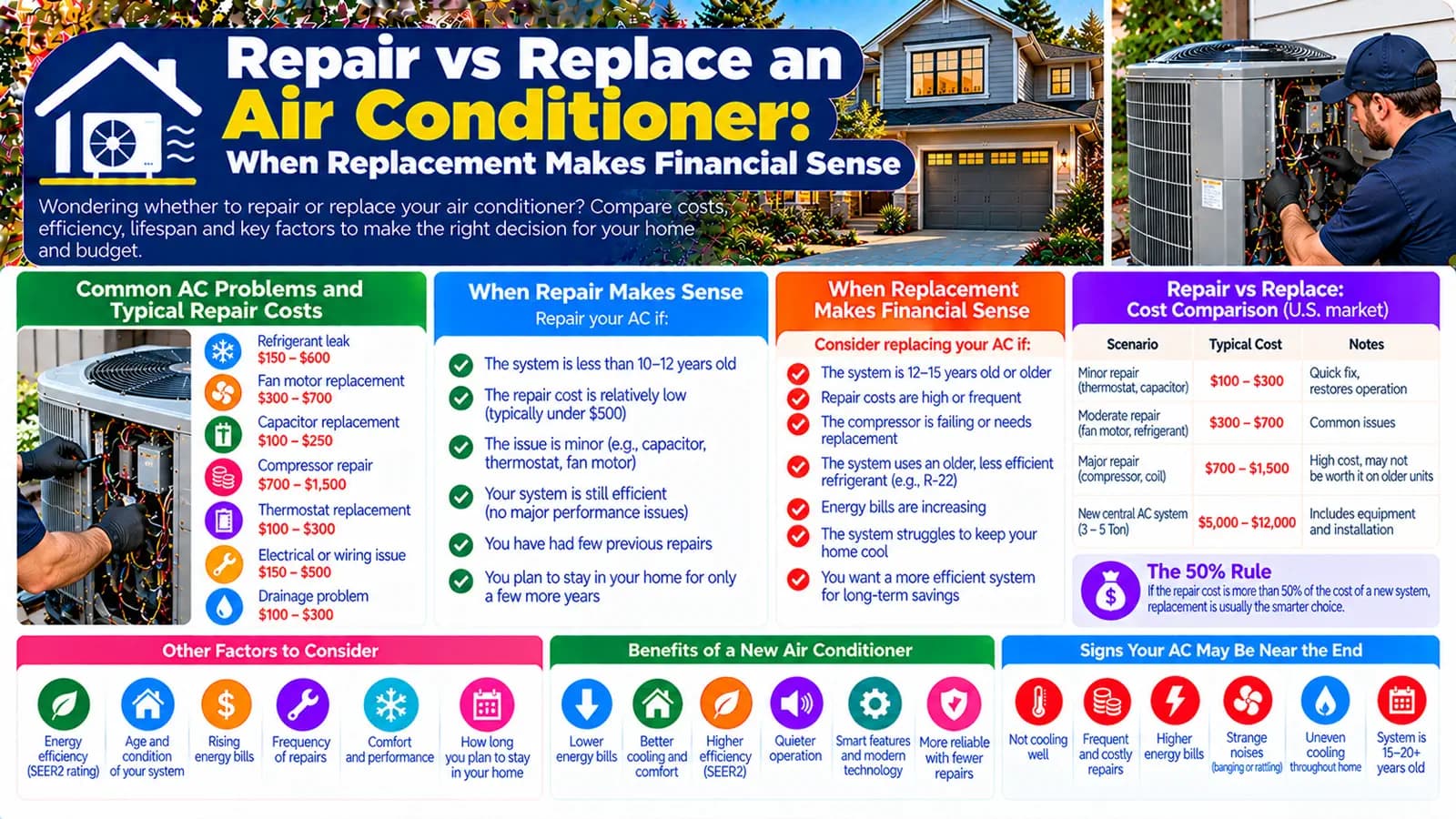 Repair vs Replace an Air Conditioner: When Replacement Makes Financial Sense

Wondering whether to repair or replace your air conditioner? Compare costs, efficiency, lifespan and key factors to make the right decision for your home and budget.

Common AC Problems and Typical Repair Costs

Refrigerant leak
$150 – $600

Fan motor replacement
$300 – $700

Capacitor replacement
$100 – $250

Compressor repair
$700 – $1,500

Thermostat replacement
$100 – $300

Electrical or wiring issue
$150 – $500

Drainage problem
$100 – $300

When Repair Makes Sense
Repair your AC if:

The system is less than 10–12 years old

The repair cost is relatively low (typically under $500)

The issue is minor (e.g., capacitor, thermostat, fan motor)

Your system is still efficient (no major performance issues)

You have had few previous repairs

You plan to stay in your home for only a few more years

When Replacement Makes Financial Sense

Consider replacing your AC if:

The system is 12–15 years old or older

Repair costs are high or frequent

The compressor is failing or needs replacement

The system uses an older, less efficient refrigerant (e.g., R-22)

Energy bills are increasing

The system struggles to keep your home cool

You want a more efficient system for long-term savings

Repair vs Replace: Cost Comparison (U.S. market)

| Scenario | Typical Cost | Notes |
|---|---|---|
| Minor repair (thermostat, capacitor) | $100 – $300 | Quick fix, restores operation |
| Moderate repair (fan motor, refrigerant) | $300 – $700 | Common issues |
| Major repair (compressor, coil) | $700 – $1,500 | High cost, may not be worth it on older units |
| New central AC system (3 – 5 Ton) | $5,000 – $12,000 | Includes equipment and installation |

The 50% Rule
If the repair cost is more than 50% of the cost of a new system, replacement is usually the smarter choice.

Other Factors to Consider

Energy efficiency (SEER2 rating)

Age and condition of your system

Rising energy bills

Frequency of repairs

Comfort and performance

How long you plan to stay in your home

Benefits of a New Air Conditioner

Lower energy bills

Better cooling and comfort

Higher efficiency (SEER2)

Quieter operation

Smart features and modern technology

More reliable with fewer repairs

Signs Your AC May Be Near the End

Not cooling well

Frequent and costly repairs

Higher energy bills

Strange noises (banging or rattling)

Uneven cooling throughout home

System is 15–20+ years old